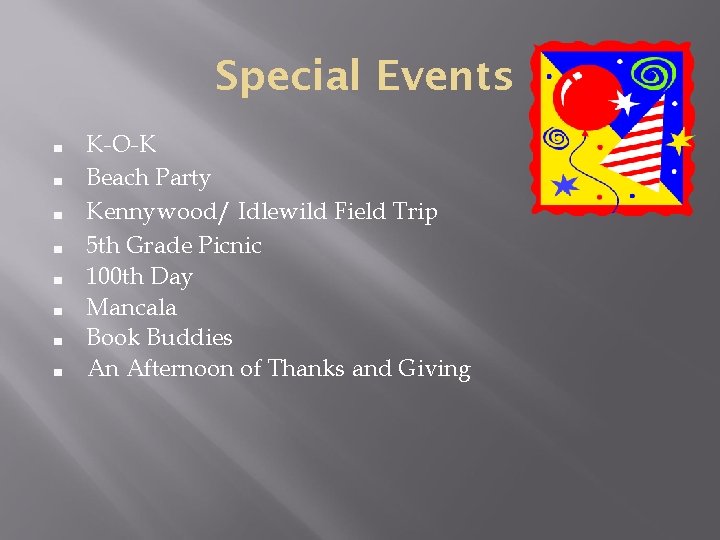 Special Events

- K-O-K
- Beach Party
- Kennywood/ Idlewild Field Trip
- 5th Grade Picnic
- 100th Day
- Mancala
- Book Buddies
- An Afternoon of Thanks and Giving